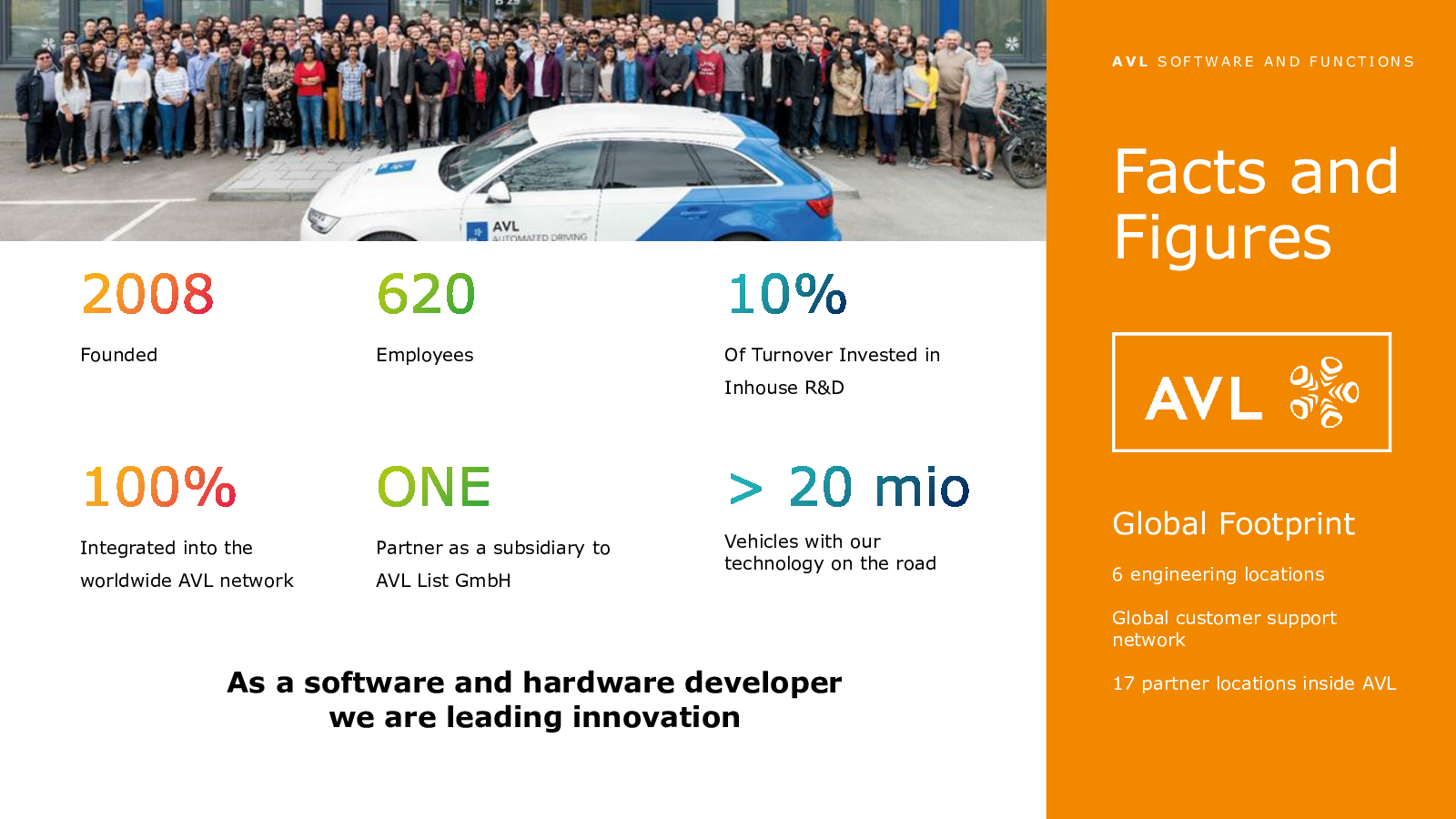 AVL AUTOMATED DRIVING

2008

Founded

620

Employees

10%

Of Turnover Invested in Inhouse R&D

100%

Integrated into the worldwide AVL network

ONE

Partner as a subsidiary to AVL List GmbH

> 20 mio

Vehicles with our technology on the road

As a software and hardware developer we are leading innovation

AVL SOFTWARE AND FUNCTIONS

Facts and Figures

AVL

Global Footprint

6 engineering locations

Global customer support network

17 partner locations inside AVL